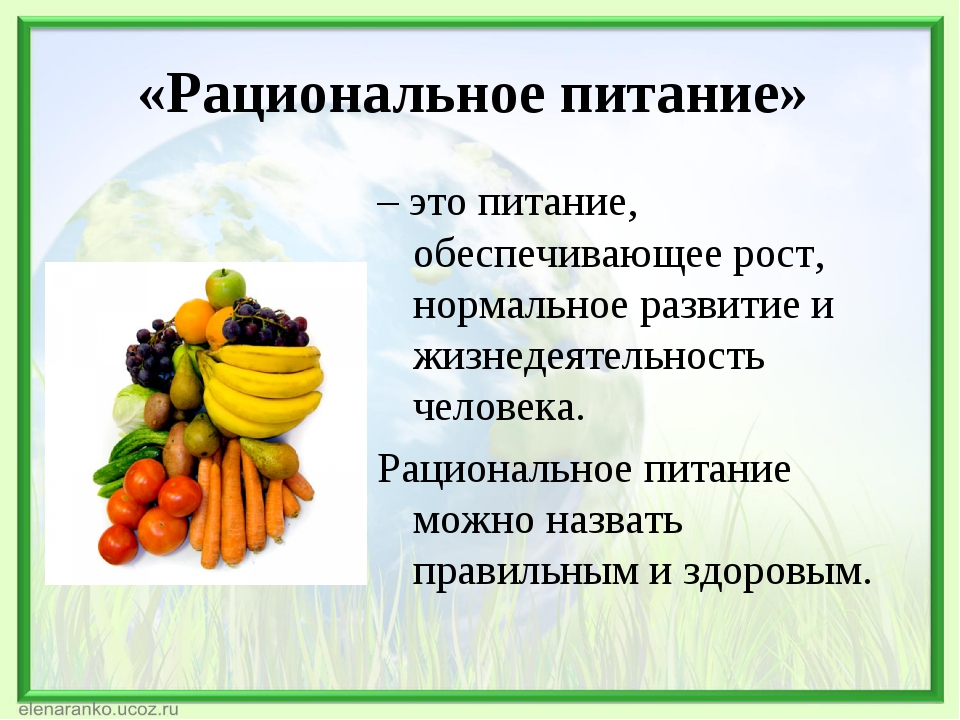 «Рациональное питание»

– это питание, обеспечивающее рост, нормальное развитие и жизнедеятельность человека.

Рациональное питание можно назвать правильным и здоровым.

elenaranko.ucoz.ru